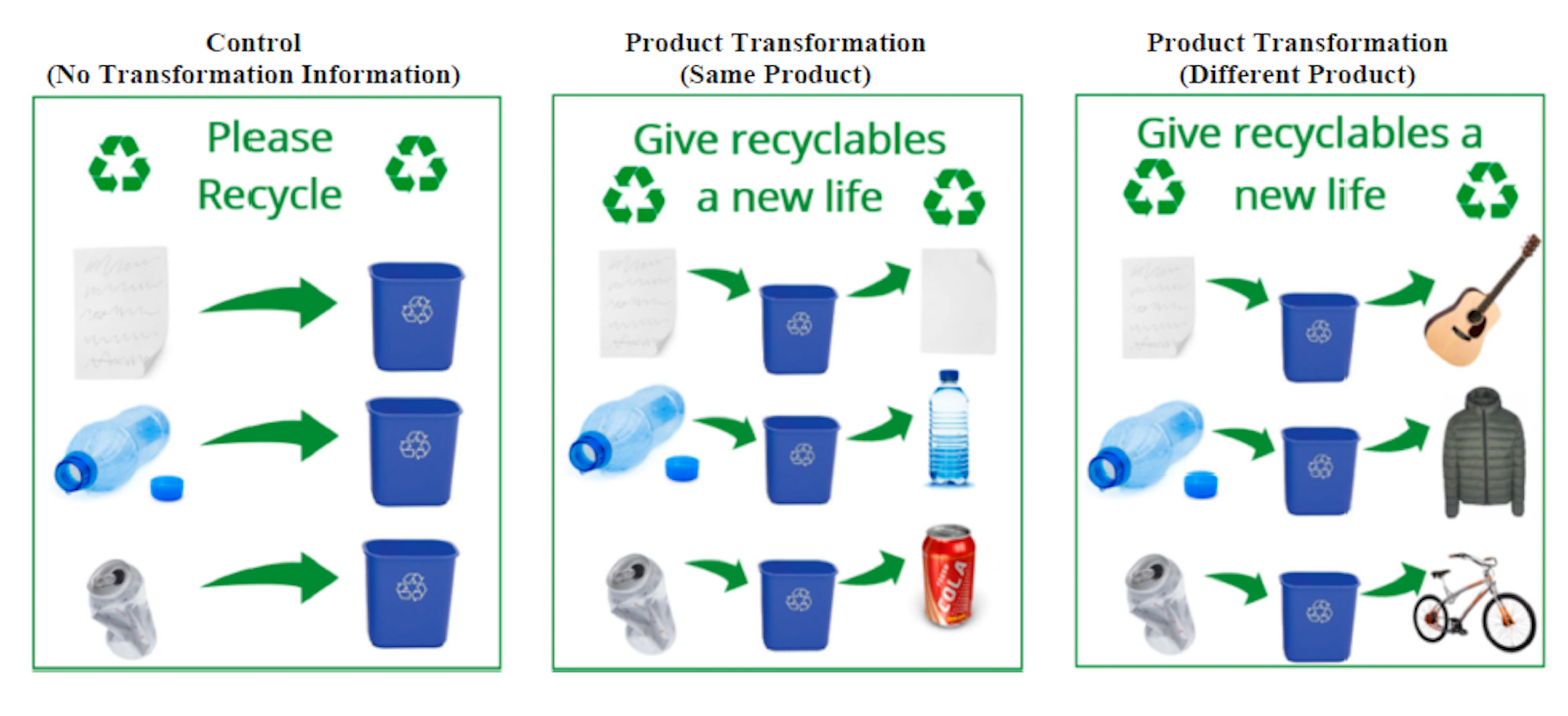 Control
(No Transformation Information)

Please Recycle

Product Transformation
(Same Product)

Give recyclables a new life

COLA

Product Transformation
(Different Product)

Give recyclables a new life